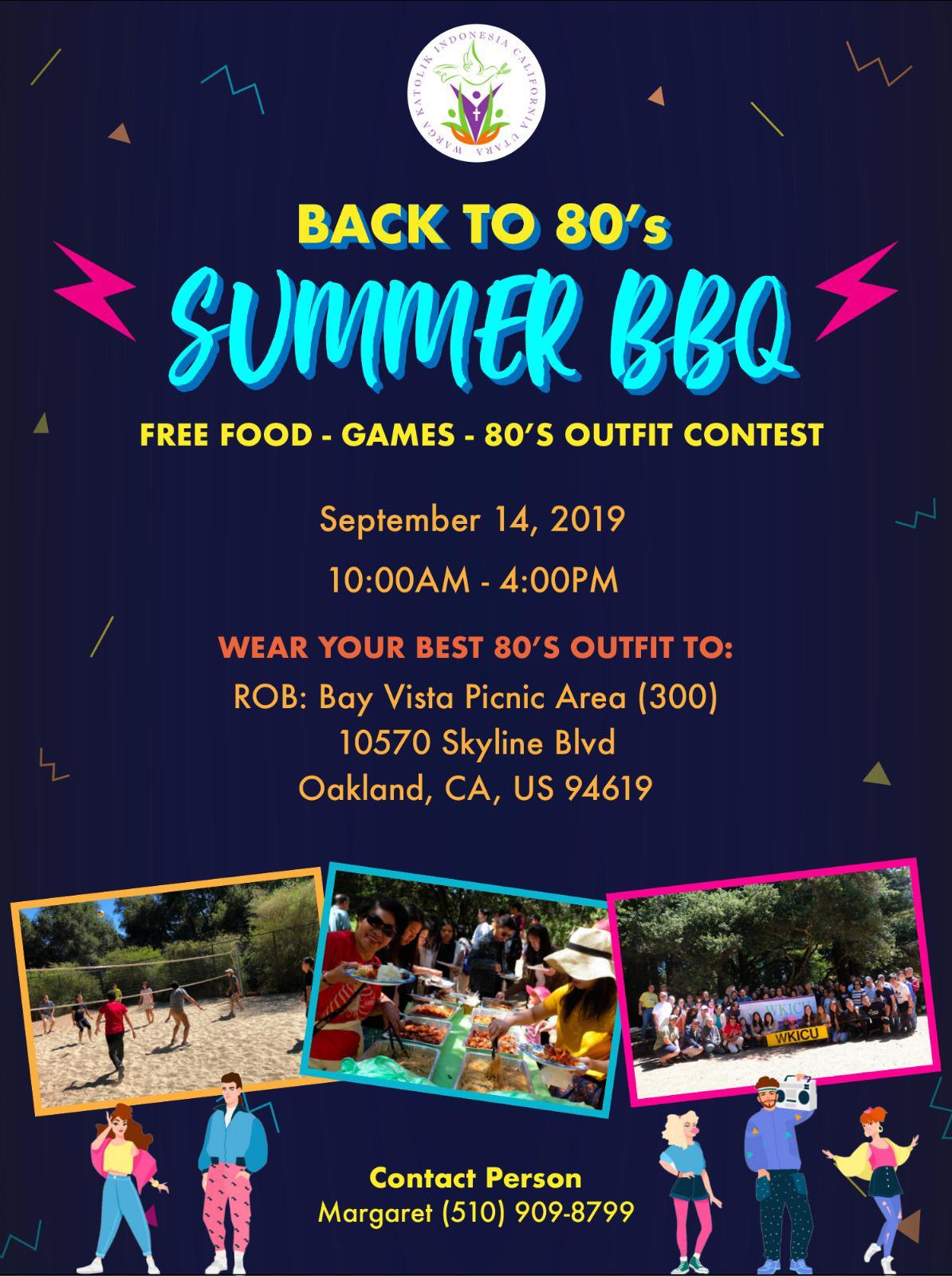 WARGA KATOLIK INDONESIA CALIFORNIA UTARA

BACK TO 80's
SUMMER BBQ

FREE FOOD - GAMES - 80'S OUTFIT CONTEST

September 14, 2019

10:00AM - 4:00PM

WEAR YOUR BEST 80'S OUTFIT TO:
ROB: Bay Vista Picnic Area (300)
10570 Skyline Blvd
Oakland, CA, US 94619

WKICU

WKICU

Contact Person
Margaret (510) 909-8799